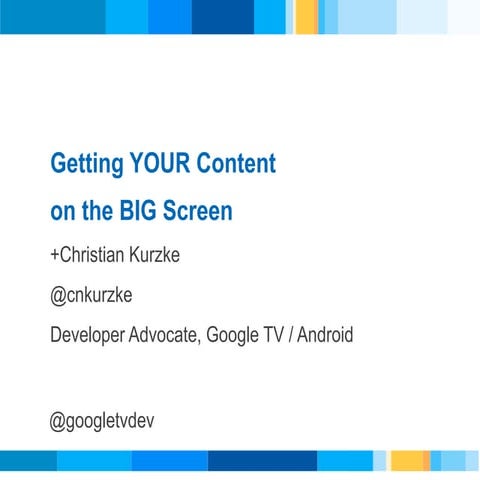 Getting YOUR Content on the BIG Screen

+Christian Kurzke

@cnkurzke

Developer Advocate, Google TV / Android

@googletvdev